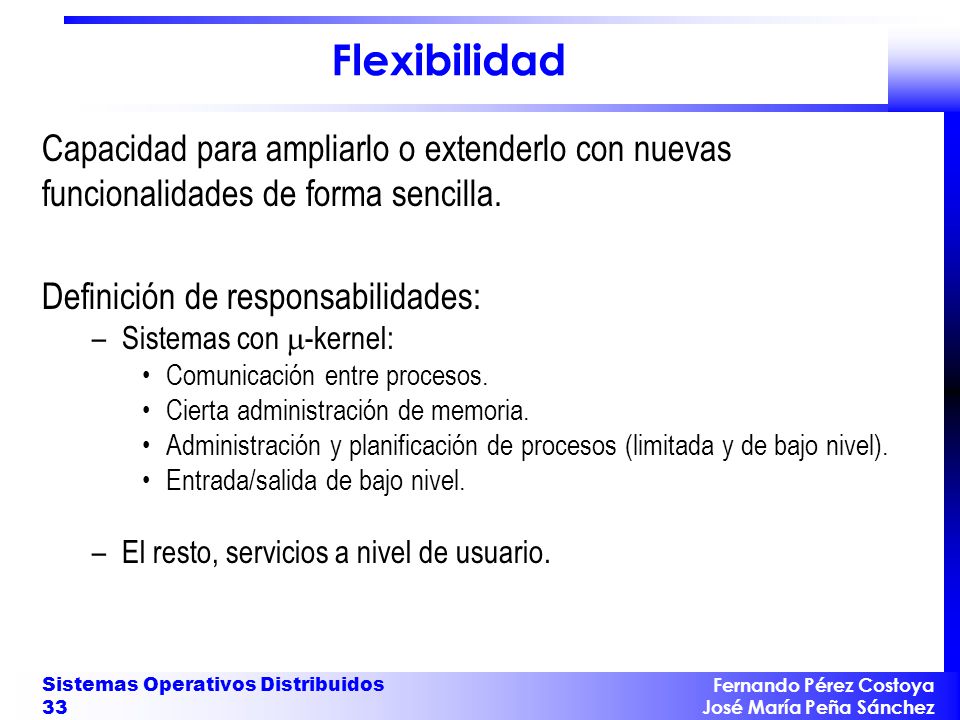 Flexibilidad

Capacidad para ampliarlo o extenderlo con nuevas funcionalidades de forma sencilla.

Definición de responsabilidades:

– Sistemas con $\mu$-kernel:
• Comunicación entre procesos.
• Cierta administración de memoria.
• Administración y planificación de procesos (limitada y de bajo nivel).
• Entrada/salida de bajo nivel.

– El resto, servicios a nivel de usuario.

Sistemas Operativos Distribuidos
33

Fernando Pérez Costoya
José María Peña Sánchez